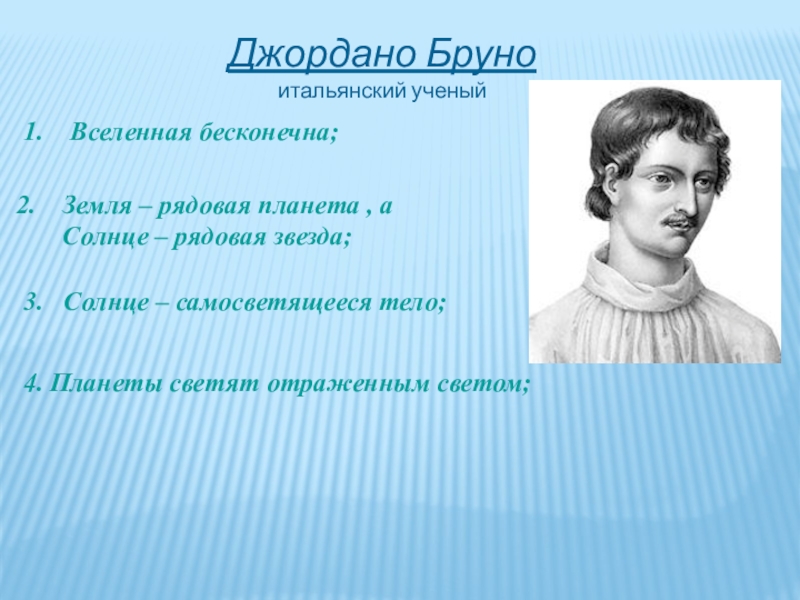 Джордано Бруно
итальянский ученый

1. Вселенная бесконечна;

2. Земля – рядовая планета , а Солнце – рядовая звезда;

3. Солнце – самосветящееся тело;

4. Планеты светят отраженным светом;